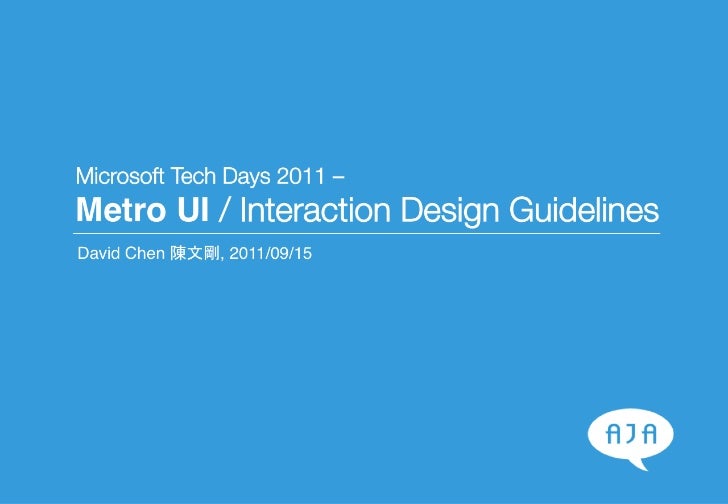 Microsoft Tech Days 2011 –

Metro UI / Interaction Design Guidelines

David Chen 陳文剛, 2011/09/15

AJA